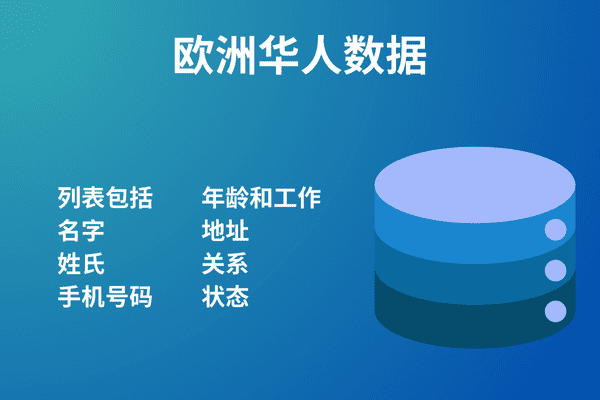 欧洲华人数据

列表包括
名字
姓氏
手机号码

年龄和工作
地址
关系
状态